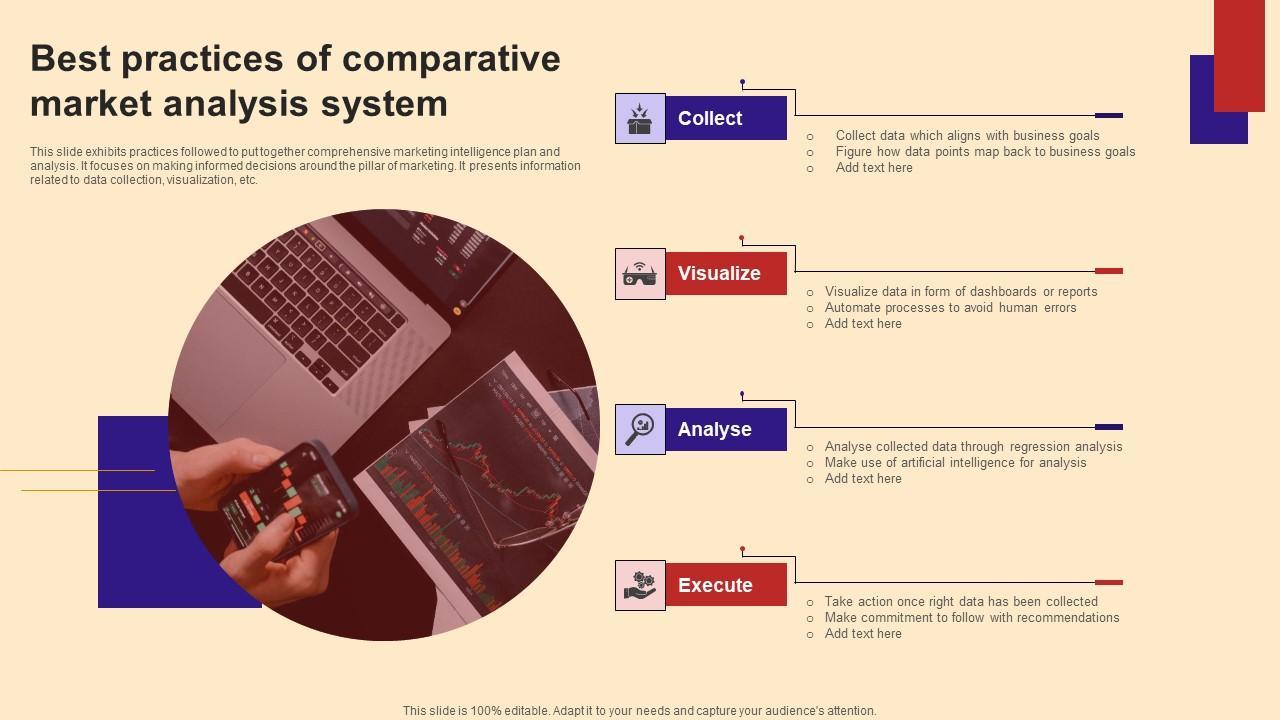 Best practices of comparative market analysis system

This slide exhibits practices followed to put together comprehensive marketing intelligence plan and analysis. It focuses on making informed decisions around the pillar of marketing. It presents information related to data collection, visualization, etc.

Collect

○ Collect data which aligns with business goals
○ Figure how data points map back to business goals
○ Add text here

Visualize

○ Visualize data in form of dashboards or reports
○ Automate processes to avoid human errors
○ Add text here

Analyse

○ Analyse collected data through regression analysis
○ Make use of artificial intelligence for analysis
○ Add text here

Execute

○ Take action once right data has been collected
○ Make commitment to follow with recommendations
○ Add text here

This slide is 100% editable. Adapt it to your needs and capture your audience's attention.